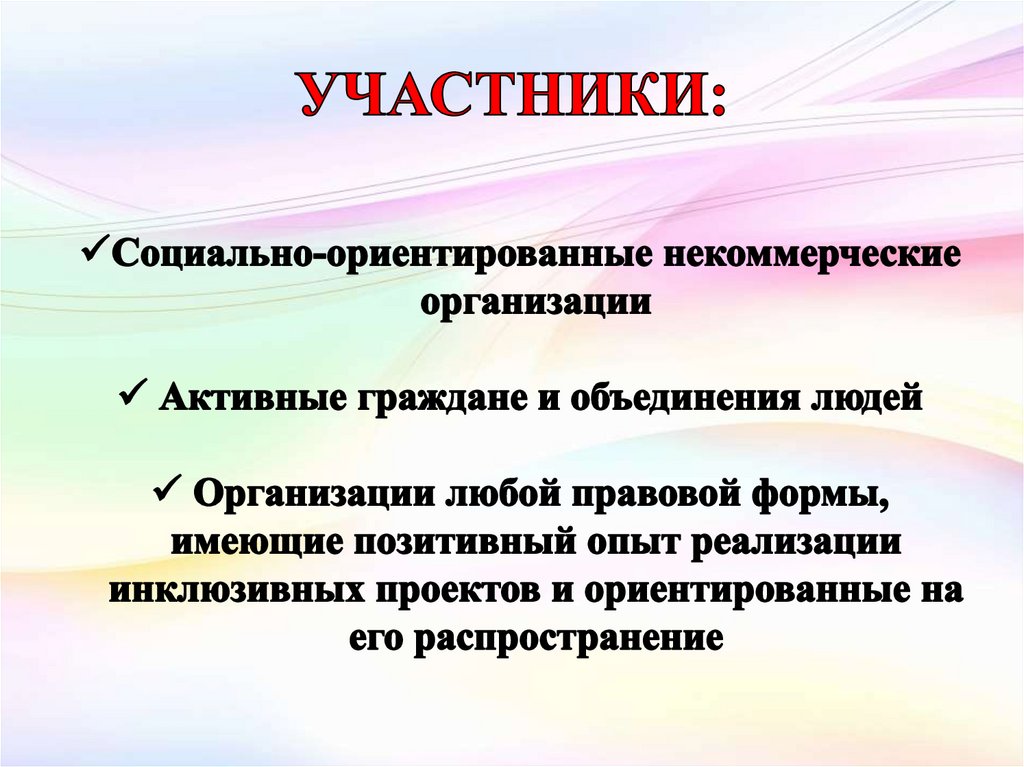 УЧАСТНИКИ:

✓Социально-ориентированные некоммерческие организации

✓ Активные граждане и объединения людей

✓ Организации любой правовой формы, имеющие позитивный опыт реализации инклюзивных проектов и ориентированные на его распространение